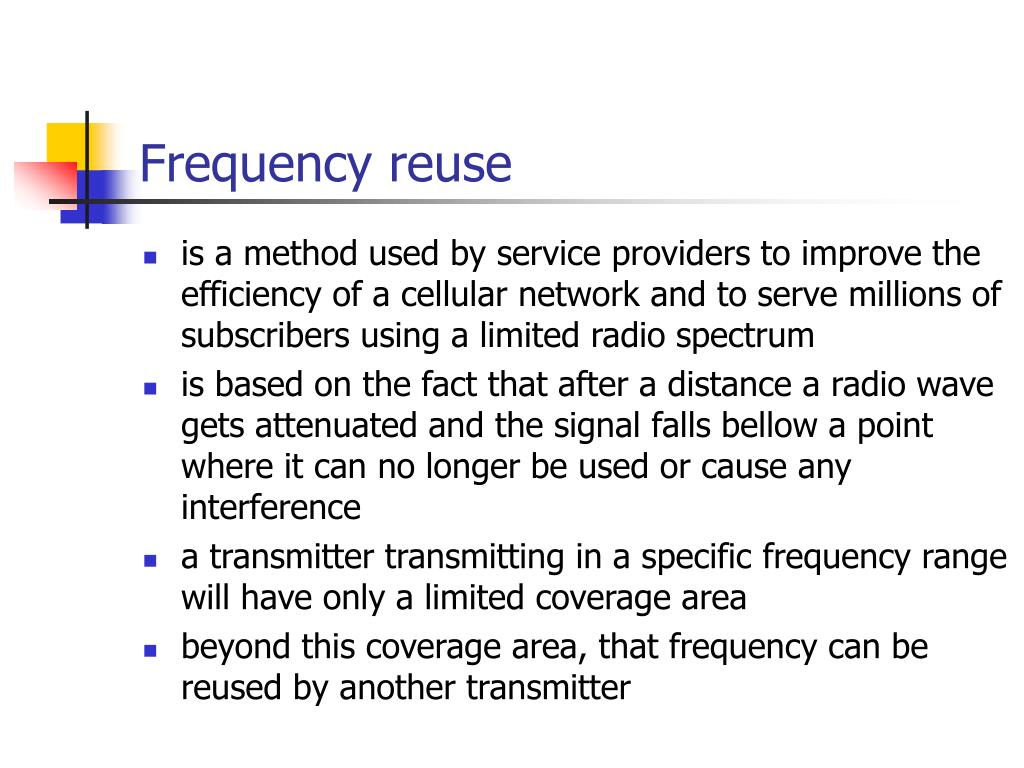 Frequency reuse

- is a method used by service providers to improve the efficiency of a cellular network and to serve millions of subscribers using a limited radio spectrum
- is based on the fact that after a distance a radio wave gets attenuated and the signal falls bellow a point where it can no longer be used or cause any interference
- a transmitter transmitting in a specific frequency range will have only a limited coverage area
- beyond this coverage area, that frequency can be reused by another transmitter